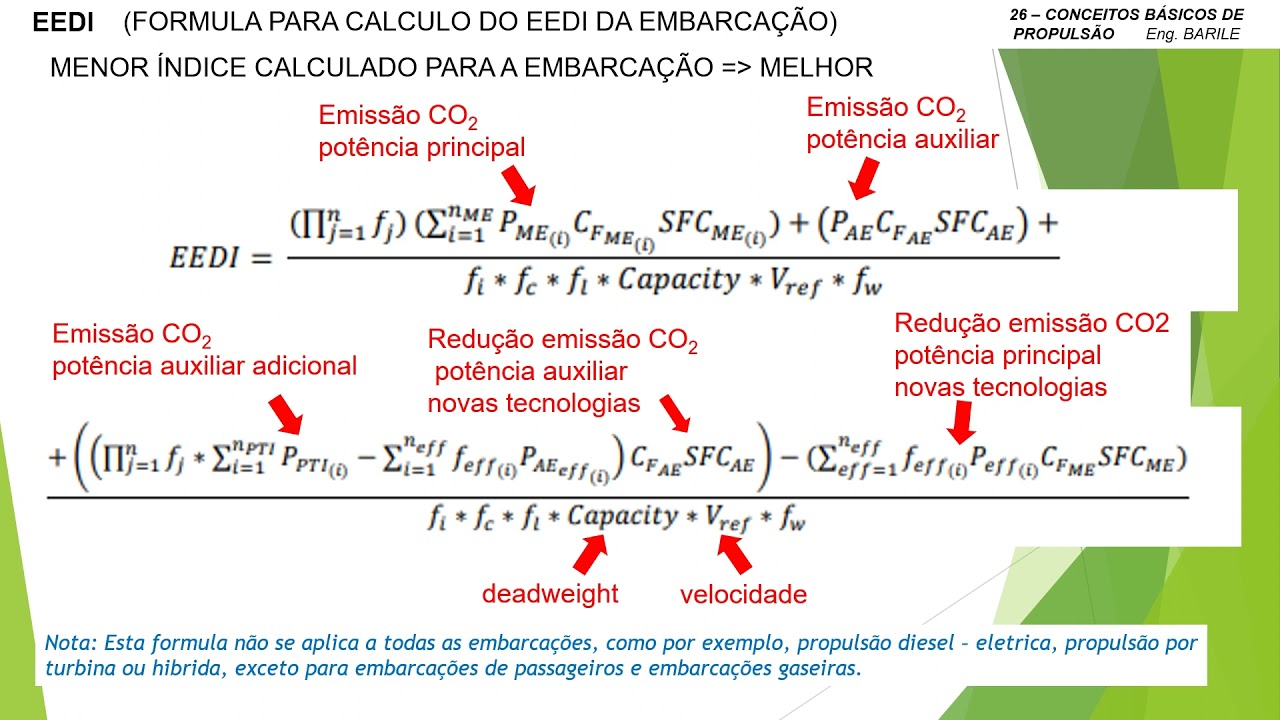 EEDI (FORMULA PARA CALCULO DO EEDI DA EMBARCAÇÃO)

26 – CONCEITOS BÁSICOS DE PROPULSÃO Eng. BARILE

MENOR ÍNDICE CALCULADO PARA A EMBARCAÇÃO => MELHOR

Emissão $CO_2$ potência principal

Emissão $CO_2$ potência auxiliar

$EEDI = \frac{(\prod_{j=1}^{n} f_j)(\sum_{i=1}^{n_{ME}} P_{ME_{(i)}} C_{F_{ME_{(i)}}} SFC_{ME_{(i)}}) + (P_{AE} C_{F_{AE}} SFC_{AE}) +}{f_i * f_c * f_l * Capacity * V_{ref} * f_w}$

Emissão $CO_2$ potência auxiliar adicional

Redução emissão $CO_2$ potência auxiliar novas tecnologias

Redução emissão CO2 potência principal novas tecnologias

$\frac{+\left(\left(\prod_{j=1}^{n} f_j * \sum_{i=1}^{n_{PTI}} P_{PTI_{(i)}} - \sum_{i=1}^{n_{eff}} f_{eff_{(i)}} P_{AE_{eff_{(i)}}}\right) C_{F_{AE}} SFC_{AE}\right) - (\sum_{eff=1}^{n_{eff}} f_{eff_{(i)}} P_{eff_{(i)}} C_{F_{ME}} SFC_{ME})}{f_i * f_c * f_l * Capacity * V_{ref} * f_w}$

deadweight

velocidade

Nota: Esta formula não se aplica a todas as embarcações, como por exemplo, propulsão diesel – eletrica, propulsão por turbina ou hibrida, exceto para embarcações de passageiros e embarcações gaseiras.